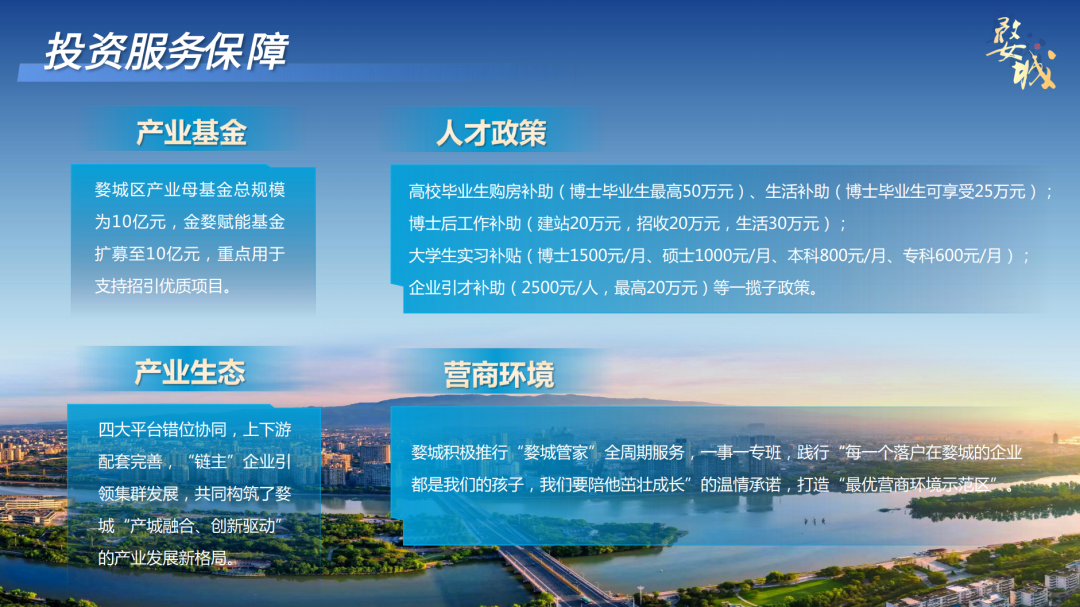 投资服务保障

婺城

产业基金

婺城区产业母基金总规模为10亿元，金婺赋能基金扩募至10亿元，重点用于支持招引优质项目。

人才政策

高校毕业生购房补助（博士毕业生最高50万元）、生活补助（博士毕业生可享受25万元）；
博士后工作补助（建站20万元，招收20万元，生活30万元）；
大学生实习补贴（博士1500元/月、硕士1000元/月、本科800元/月、专科600元/月）；
企业引才补助（2500元/人，最高20万元）等一揽子政策。

产业生态

四大平台错位协同，上下游配套完善，“链主”企业引领集群发展，共同构筑了婺城“产城融合、创新驱动”的产业发展新格局。

营商环境

婺城积极推行“婺城管家”全周期服务，一事一专班，践行“每一个落户在婺城的企业都是我们的孩子，我们要陪他茁壮成长”的温情承诺，打造“最优营商环境示范区”。